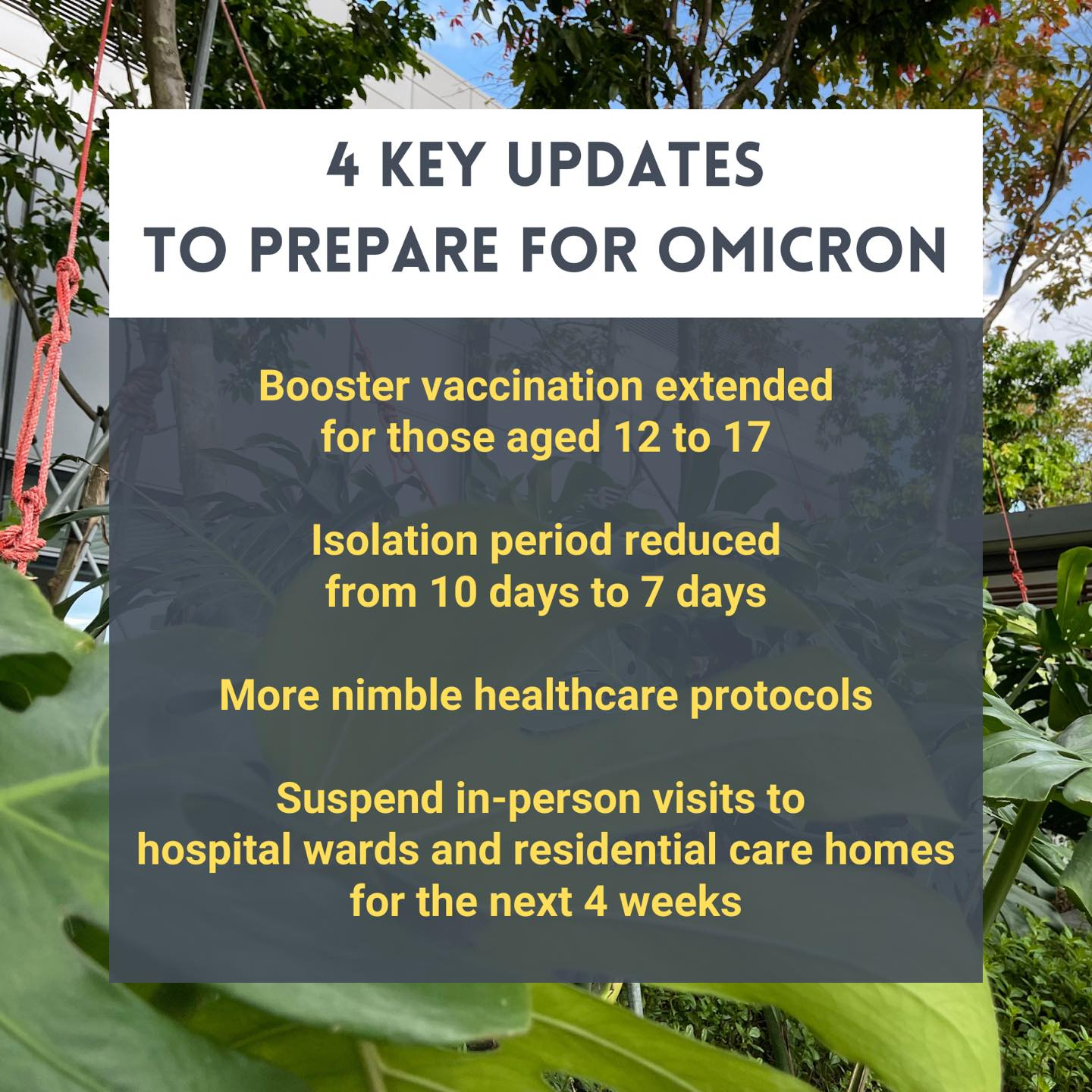 4 KEY UPDATES
TO PREPARE FOR OMICRON

Booster vaccination extended for those aged 12 to 17

Isolation period reduced from 10 days to 7 days

More nimble healthcare protocols

Suspend in-person visits to hospital wards and residential care homes for the next 4 weeks